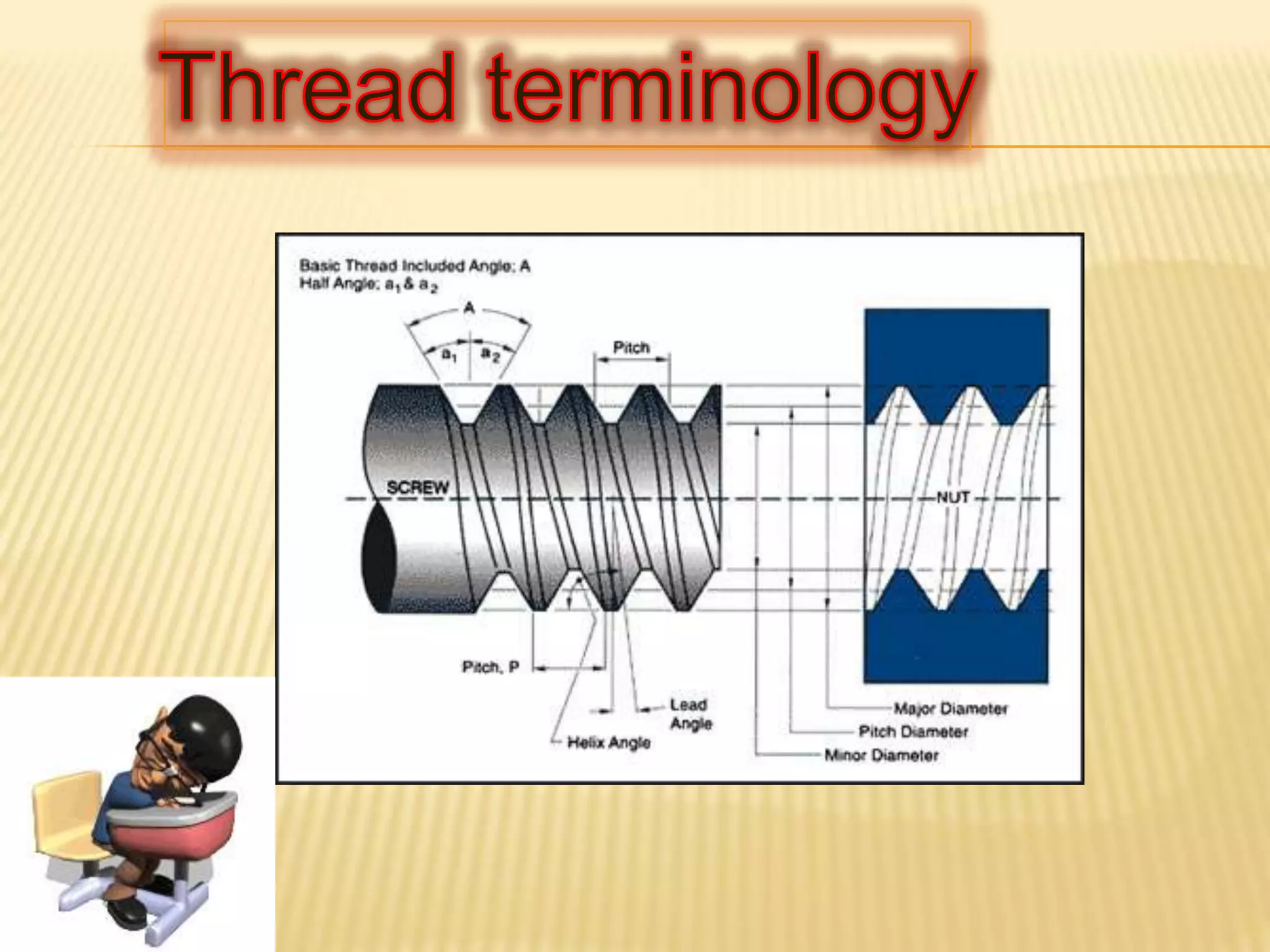 Thread terminology

Basic Thread Included Angle: A
Half Angle: $a_1$ & $a_2$

A

$a_1$ $a_2$

Pitch

SCREW

NUT

Pitch, P

Lead Angle

Helix Angle

Major Diameter

Pitch Diameter

Minor Diameter